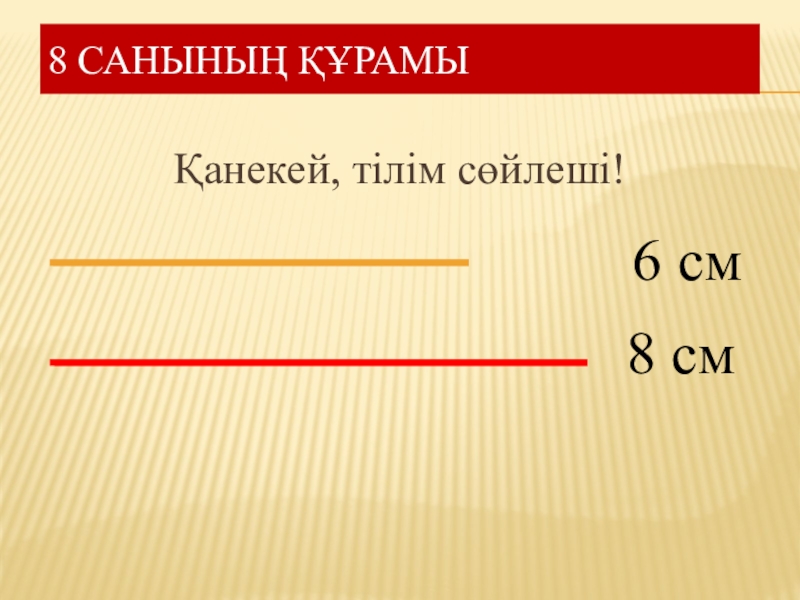 8 САНЫНЫҢ ҚҰРАМЫ

Қанекей, тілім сөйлеші!

6 см

8 см